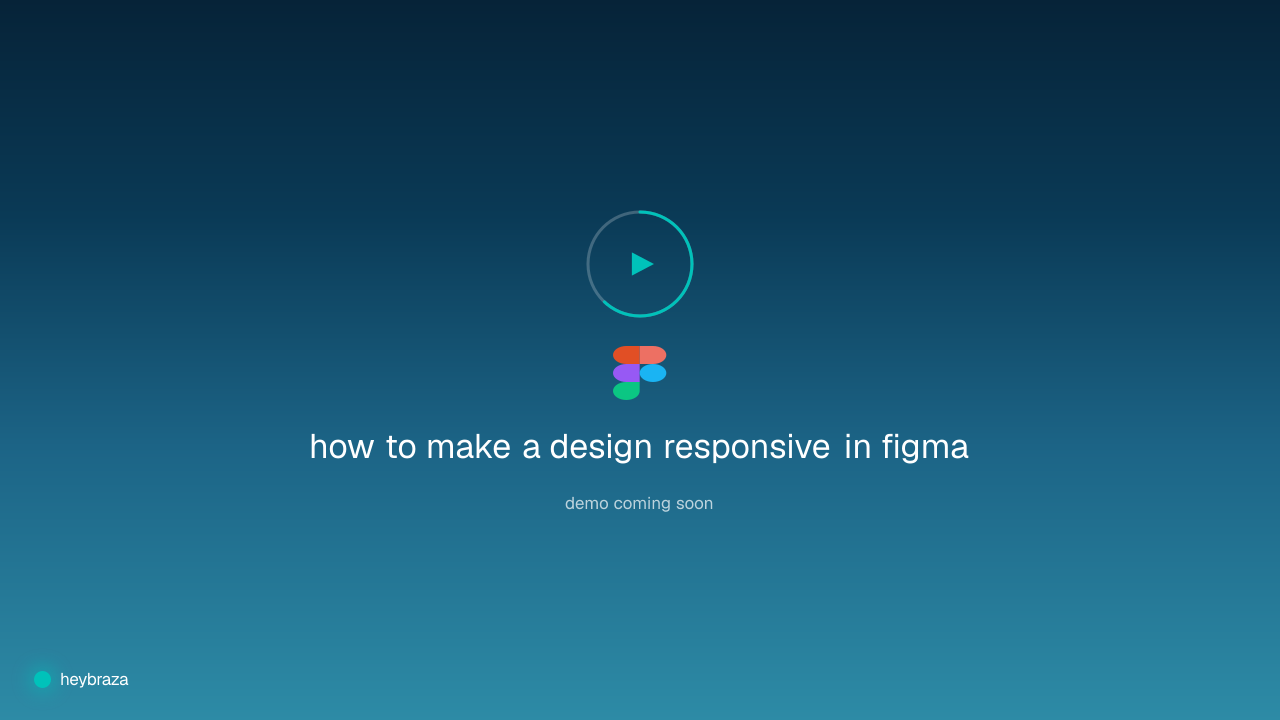 how to make a design responsive in figma

demo coming soon

heybraza